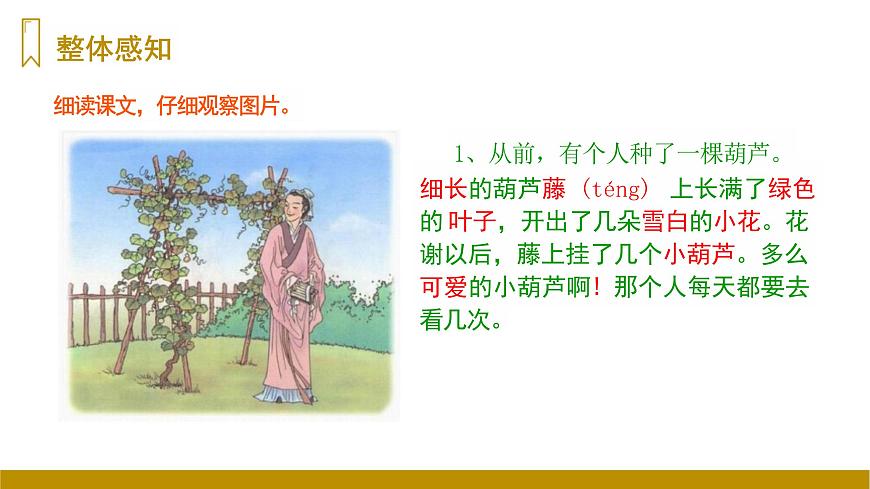 整体感知

细读课文，仔细观察图片。

1、从前，有个人种了一棵葫芦。细长的葫芦藤（téng）上长满了绿色的叶子，开出了几朵雪白的小花。花谢以后，藤上挂了几个小葫芦。多么可爱的小葫芦啊！那个人每天都要去看几次。